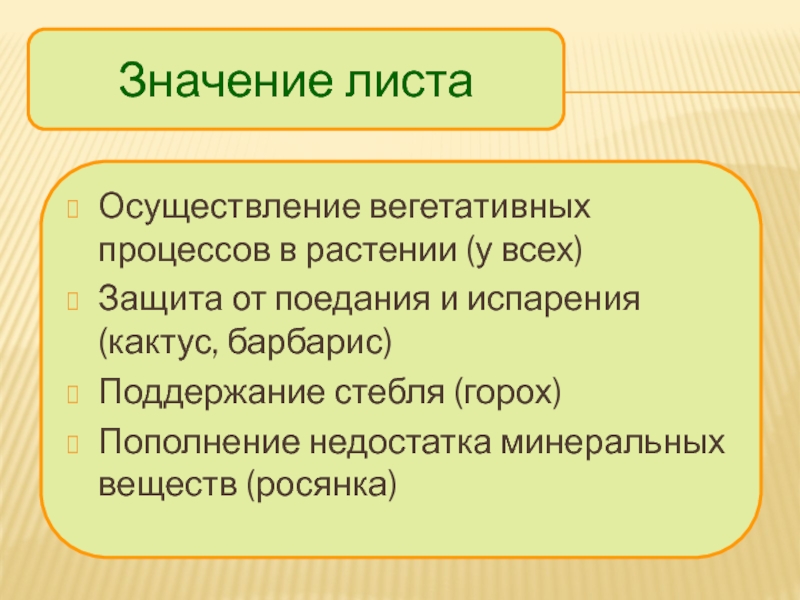 Значение листа

Осуществление вегетативных процессов в растении (у всех)

Защита от поедания и испарения (кактус, барбарис)

Поддержание стебля (горох)

Пополнение недостатка минеральных веществ (росянка)